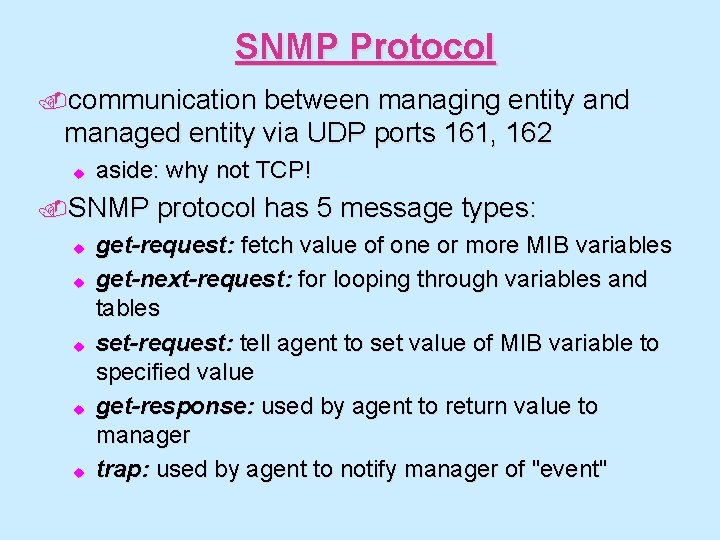 SNMP Protocol

communication between managing entity and managed entity via UDP ports 161, 162

aside: why not TCP!

SNMP protocol has 5 message types:

get-request: fetch value of one or more MIB variables

get-next-request: for looping through variables and tables

set-request: tell agent to set value of MIB variable to specified value

get-response: used by agent to return value to manager

trap: used by agent to notify manager of "event"